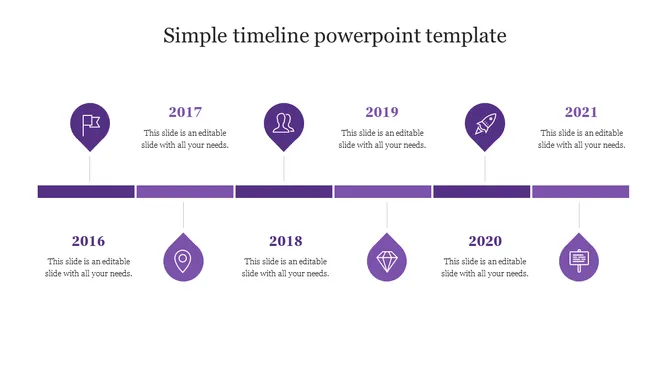 Simple timeline powerpoint template

2017
This slide is an editable slide with all your needs.

2019
This slide is an editable slide with all your needs.

2021
This slide is an editable slide with all your needs.

2016
This slide is an editable slide with all your needs.

2018
This slide is an editable slide with all your needs.

2020
This slide is an editable slide with all your needs.